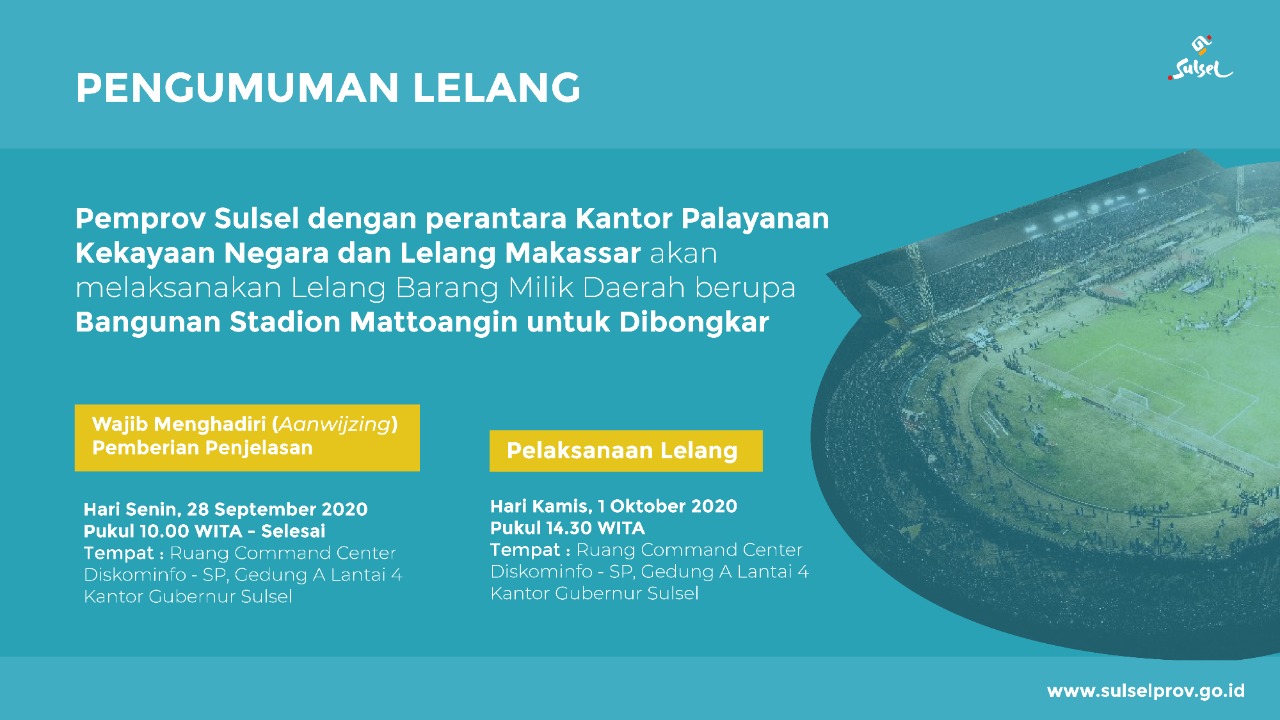 PENGUMUMAN LELANG

Sulsel

Pemprov Sulsel dengan perantara Kantor Palayanan Kekayaan Negara dan Lelang Makassar akan melaksanakan Lelang Barang Milik Daerah berupa Bangunan Stadion Mattoangin untuk Dibongkar

Wajib Menghadiri (Aanwijzing) Pemberian Penjelasan

Hari Senin, 28 September 2020
Pukul 10.00 WITA - Selesai
Tempat : Ruang Command Center Diskominfo - SP, Gedung A Lantai 4 Kantor Gubernur Sulsel

Pelaksanaan Lelang

Hari Kamis, 1 Oktober 2020
Pukul 14.30 WITA
Tempat : Ruang Command Center Diskominfo - SP, Gedung A Lantai 4 Kantor Gubernur Sulsel

www.sulselprov.go.id